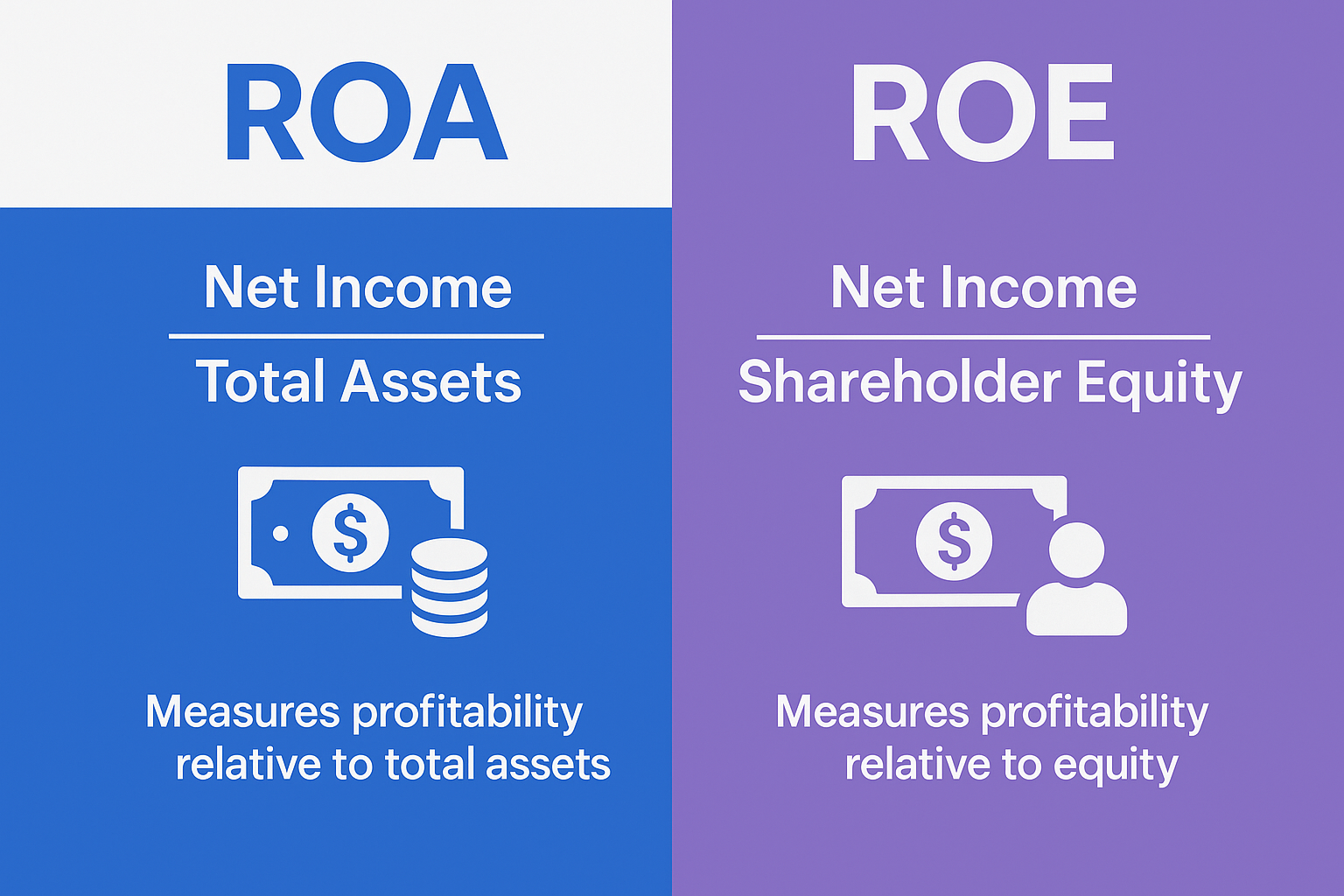 ROA

$\frac{\text{Net Income}}{\text{Total Assets}}$

$

Measures profitability relative to total assets

ROE

$\frac{\text{Net Income}}{\text{Shareholder Equity}}$

$

Measures profitability relative to equity